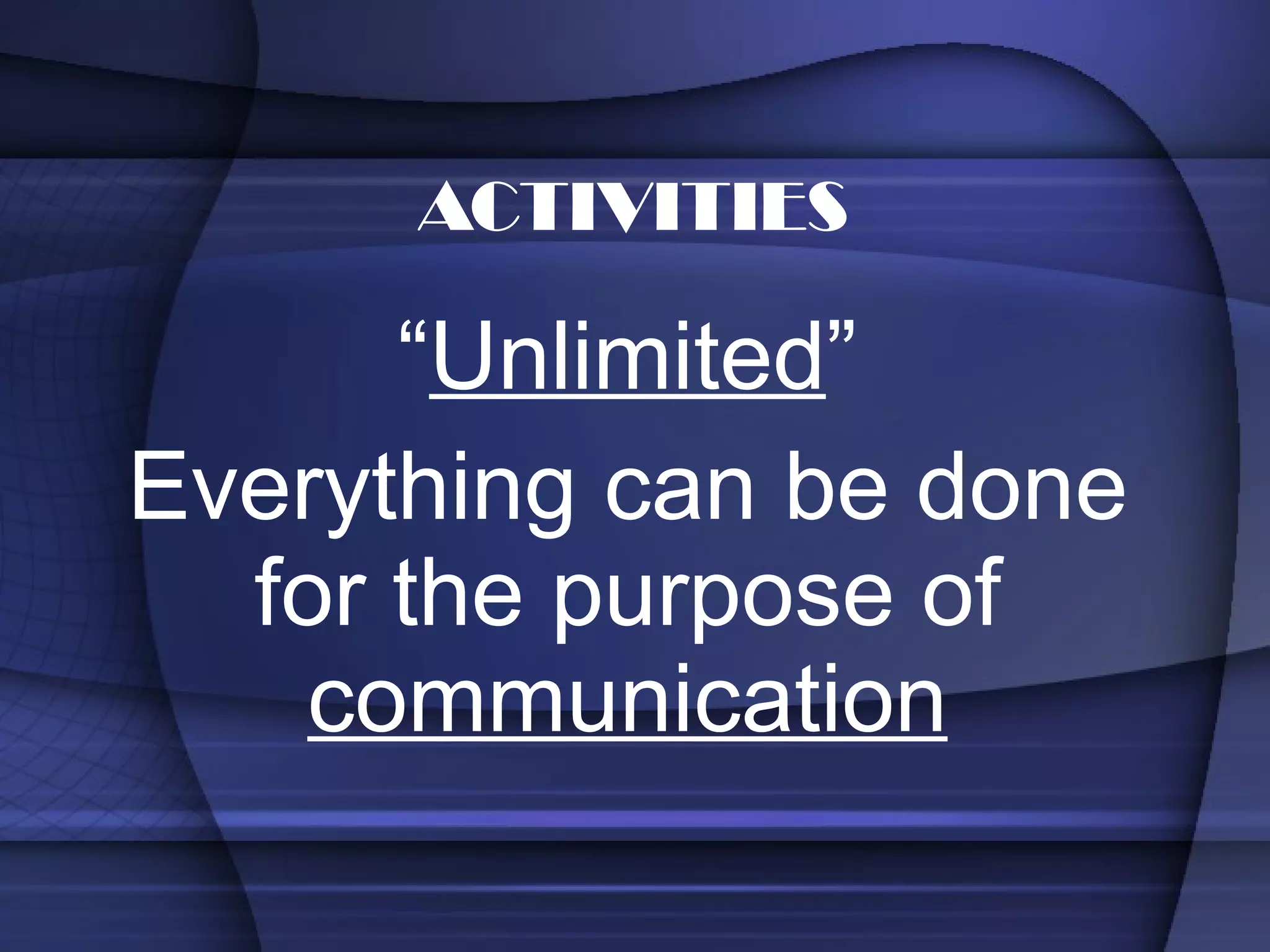 ACTIVITIES

“Unlimited”

Everything can be done for the purpose of communication